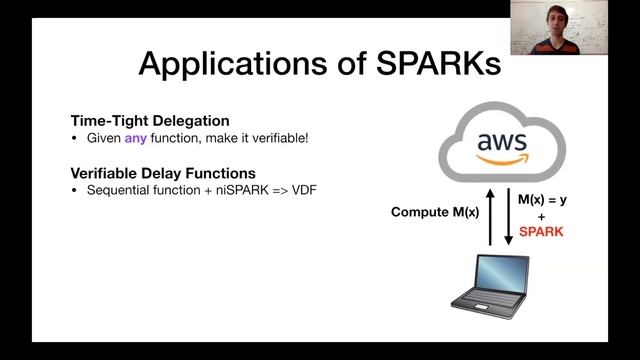 Applications of SPARKs

Time-Tight Delegation
• Given any function, make it verifiable!

Verifiable Delay Functions
• Sequential function + niSPARK => VDF

aws

Compute M(x)

M(x) = y
+
SPARK